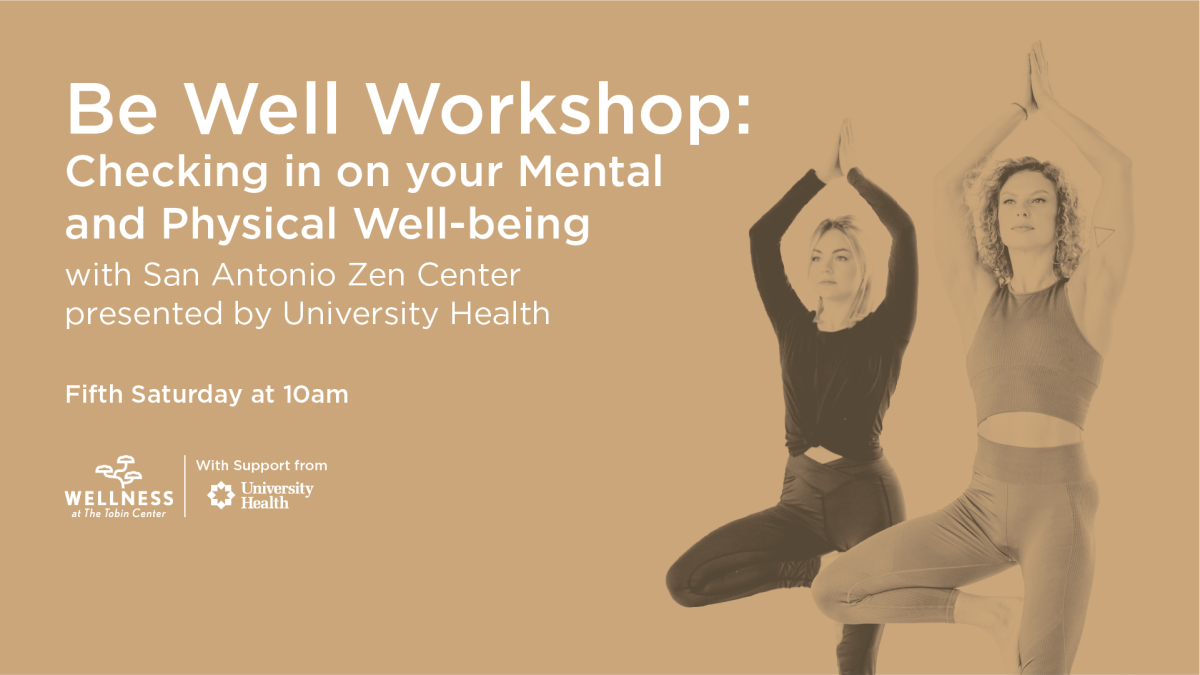 Be Well Workshop:
Checking in on your Mental and Physical Well-being
with San Antonio Zen Center presented by University Health

Fifth Saturday at 10am

WELLNESS
at The Tobin Center

With Support from
University Health